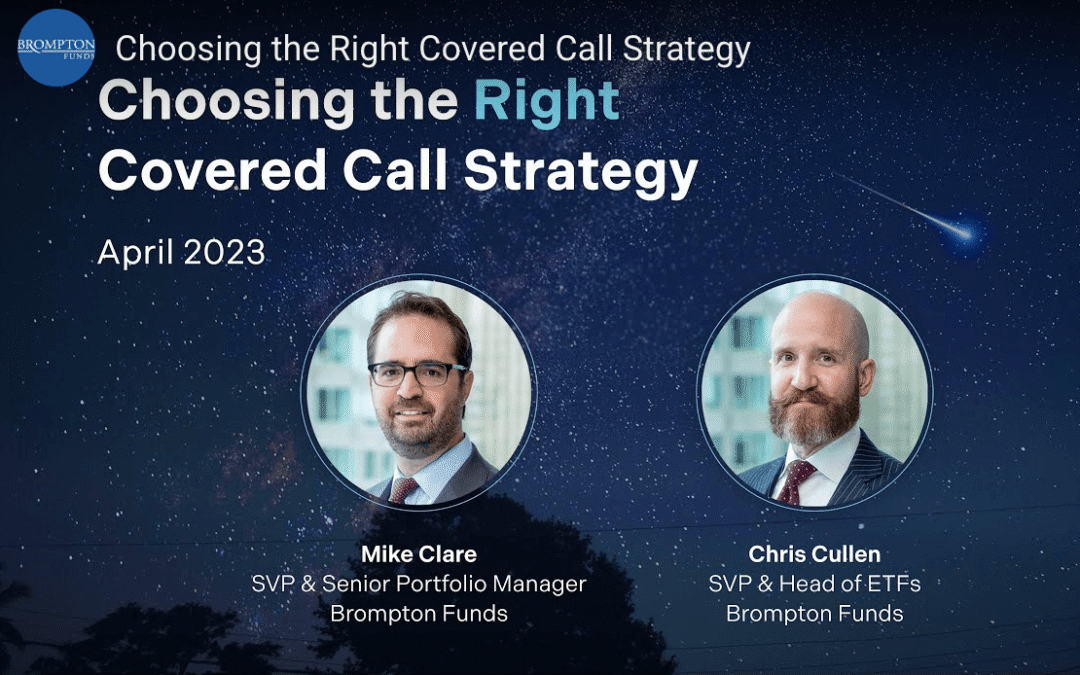 BROMPTON FUNDS

Choosing the Right Covered Call Strategy

Choosing the Right Covered Call Strategy

April 2023

Mike Clare
SVP & Senior Portfolio Manager
Brompton Funds

Chris Cullen
SVP & Head of ETFs
Brompton Funds